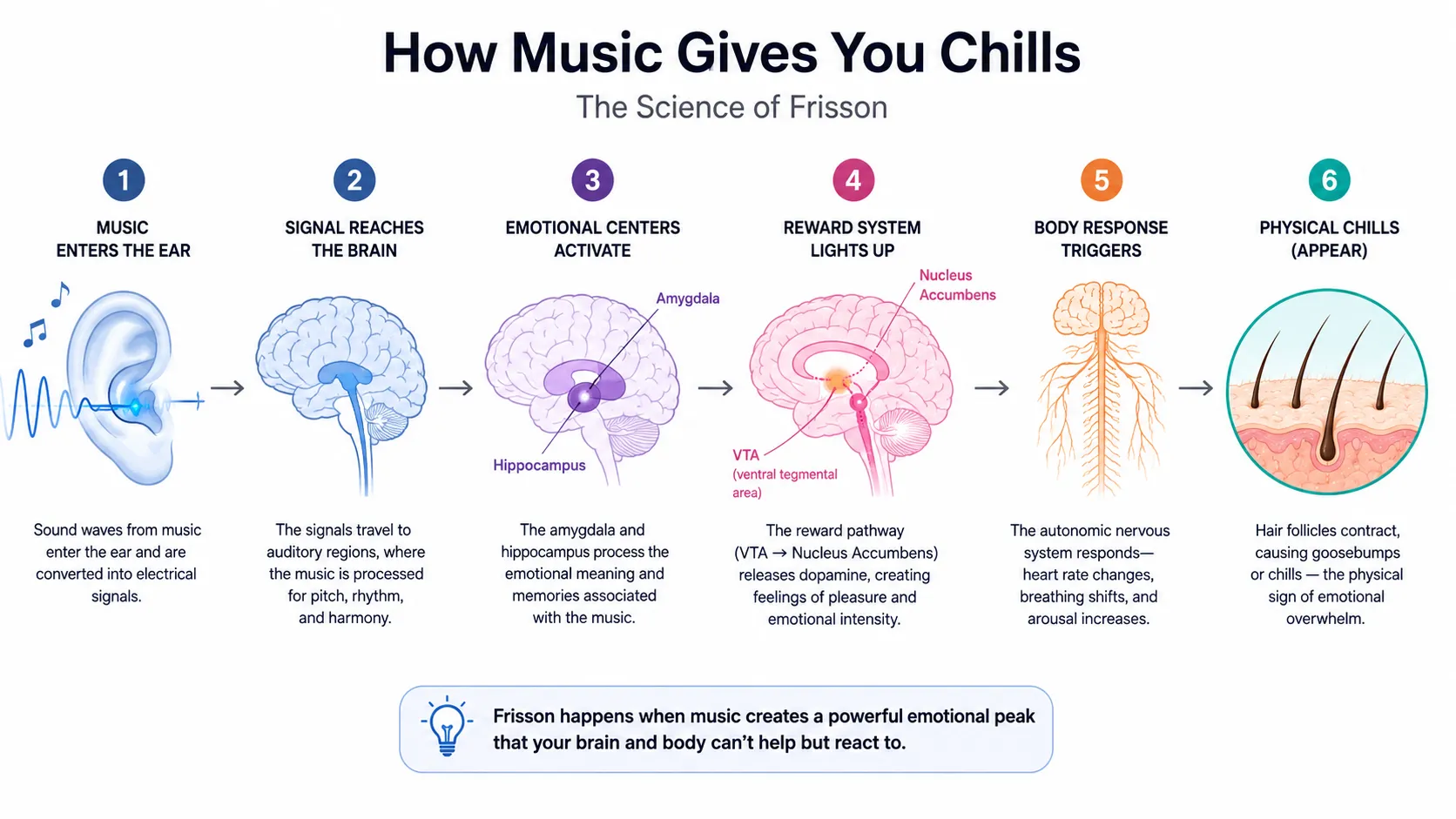 How Music Gives You Chills

The Science of Frisson

1
MUSIC ENTERS THE EAR

Sound waves from music enter the ear and are converted into electrical signals.

2
SIGNAL REACHES THE BRAIN

The signals travel to auditory regions, where the music is processed for pitch, rhythm, and harmony.

3
EMOTIONAL CENTERS ACTIVATE

Amygdala
Hippocampus

The amygdala and hippocampus process the emotional meaning and memories associated with the music.

4
REWARD SYSTEM LIGHTS UP

Nucleus Accumbens
VTA (ventral tegmental area)

The reward pathway (VTA → Nucleus Accumbens) releases dopamine, creating feelings of pleasure and emotional intensity.

5
BODY RESPONSE TRIGGERS

The autonomic nervous system responds— heart rate changes, breathing shifts, and arousal increases.

6
PHYSICAL CHILLS (APPEAR)

Hair follicles contract, causing goosebumps or chills — the physical sign of emotional overwhelm.

Frisson happens when music creates a powerful emotional peak that your brain and body can't help but react to.